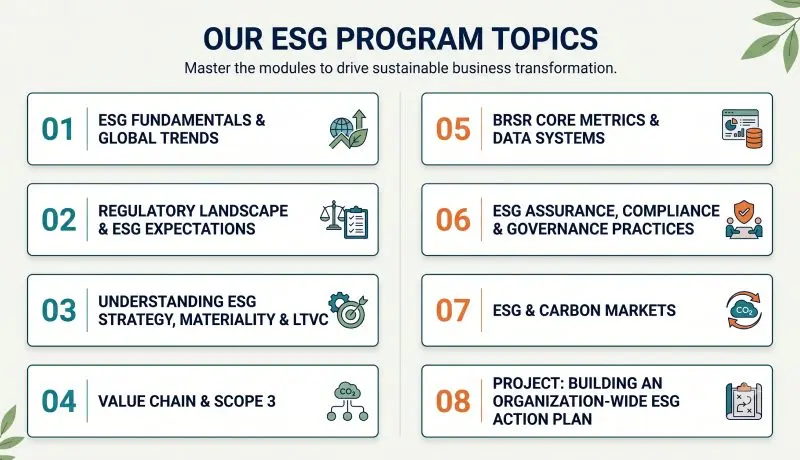 OUR ESG PROGRAM TOPICS

Master the modules to drive sustainable business transformation.

01 ESG FUNDAMENTALS & GLOBAL TRENDS

02 REGULATORY LANDSCAPE & ESG EXPECTATIONS

03 UNDERSTANDING ESG STRATEGY, MATERIALITY & LTVC

04 VALUE CHAIN & SCOPE 3

$CO_2$

05 BRSR CORE METRICS & DATA SYSTEMS

06 ESG ASSURANCE, COMPLIANCE & GOVERNANCE PRACTICES

07 ESG & CARBON MARKETS

$CO_2$

08 PROJECT: BUILDING AN ORGANIZATION-WIDE ESG ACTION PLAN